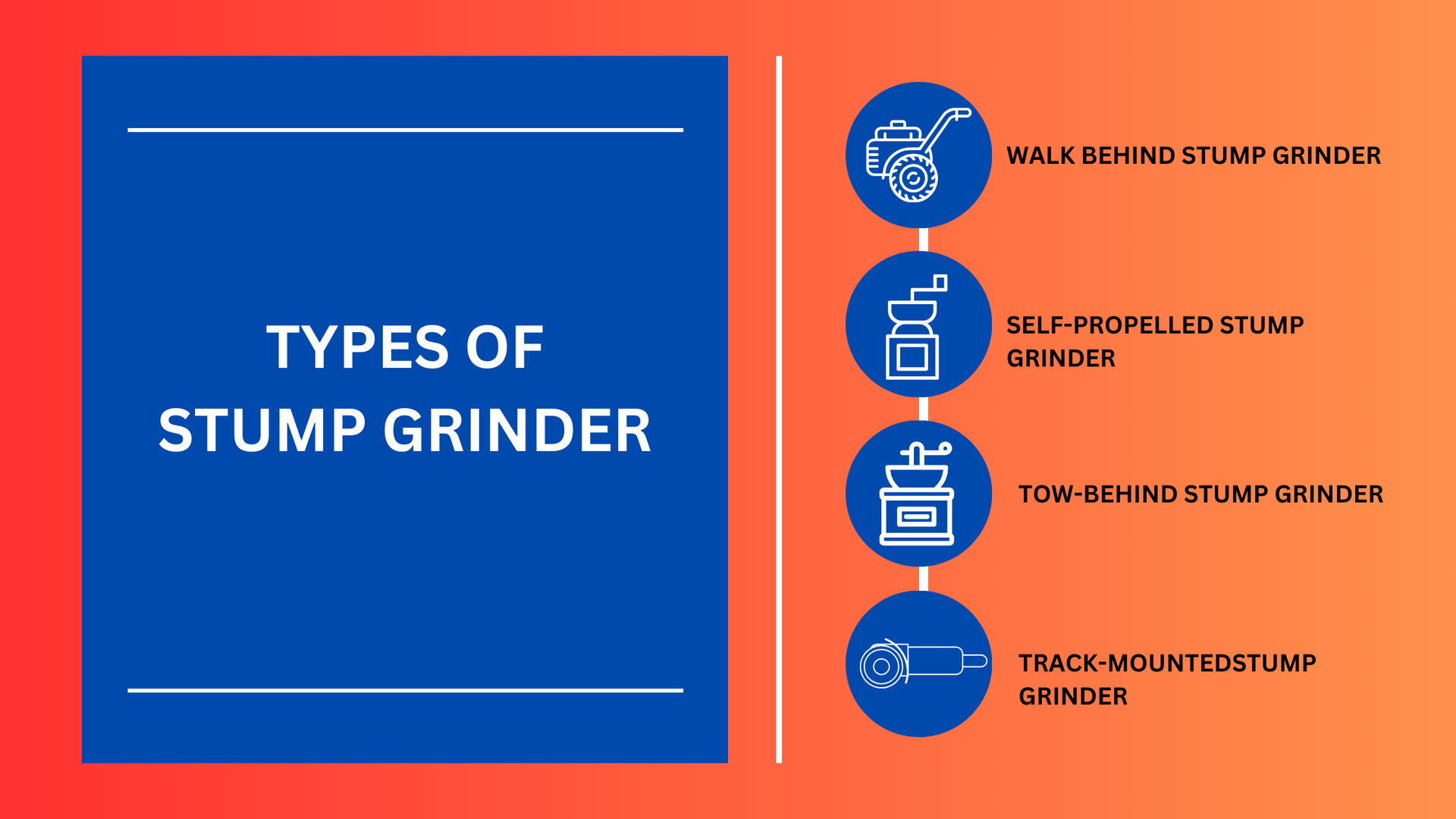 TYPES OF STUMP GRINDER

WALK BEHIND STUMP GRINDER

SELF-PROPELLED STUMP GRINDER

TOW-BEHIND STUMP GRINDER

TRACK-MOUNTEDSTUMP GRINDER